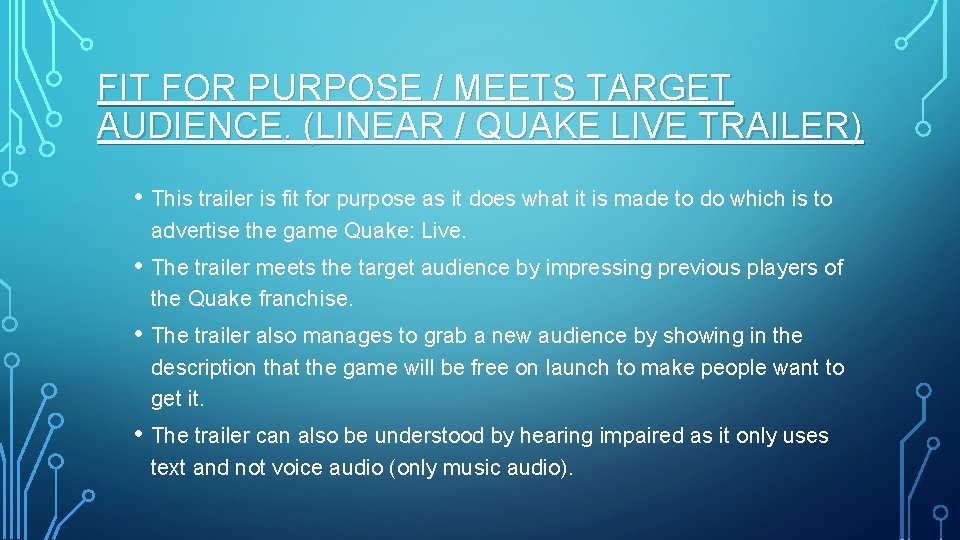 FIT FOR PURPOSE / MEETS TARGET AUDIENCE. (LINEAR / QUAKE LIVE TRAILER)

• This trailer is fit for purpose as it does what it is made to do which is to advertise the game Quake: Live.

• The trailer meets the target audience by impressing previous players of the Quake franchise.

• The trailer also manages to grab a new audience by showing in the description that the game will be free on launch to make people want to get it.

• The trailer can also be understood by hearing impaired as it only uses text and not voice audio (only music audio).